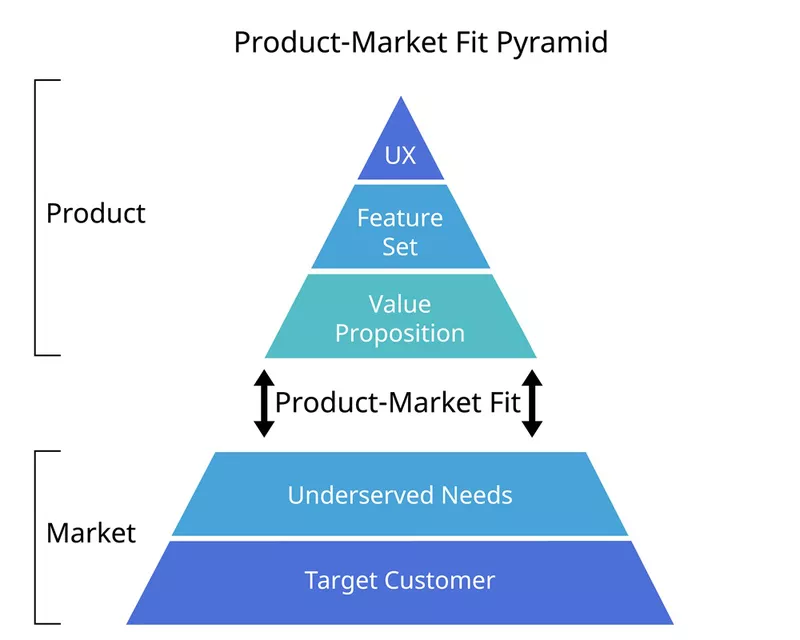 Product-Market Fit Pyramid

Product

UX

Feature Set

Value Proposition

Product-Market Fit

Market

Underserved Needs

Target Customer